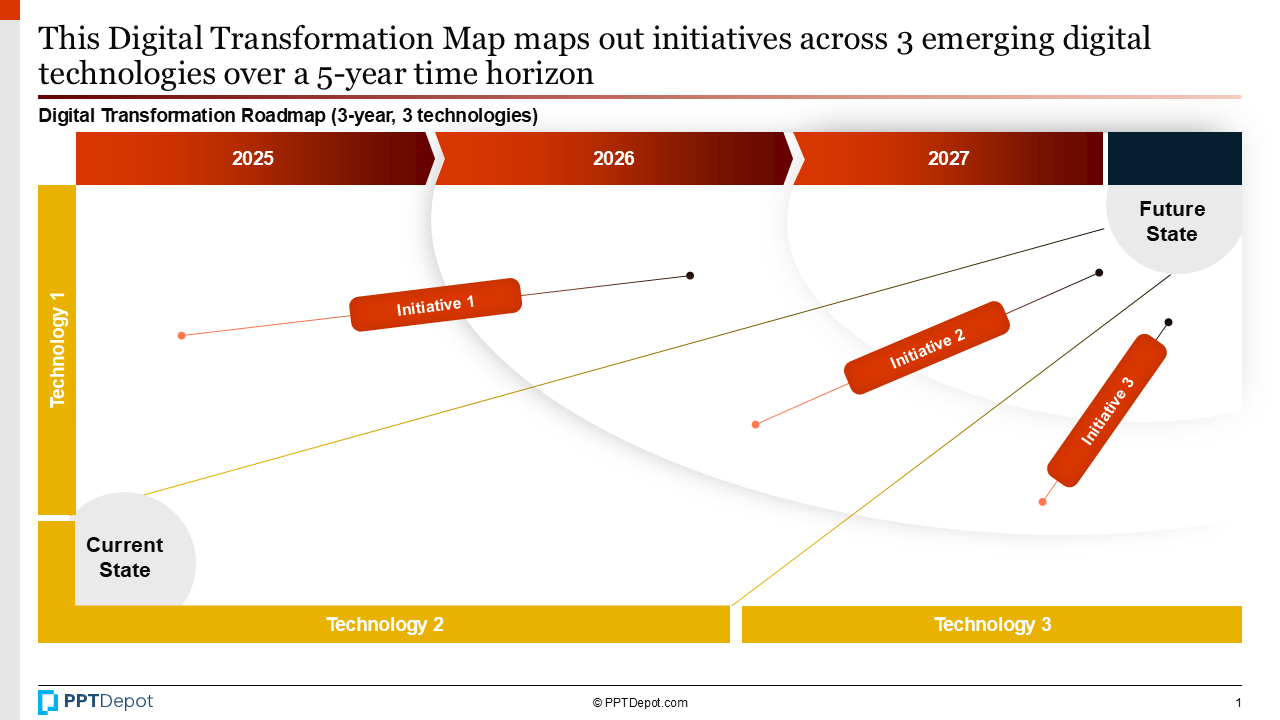 This Digital Transformation Map maps out initiatives across 3 emerging digital technologies over a 5-year time horizon

Digital Transformation Roadmap (3-year, 3 technologies)

2025

2026

2027

Future State

Technology 1

Initiative 1

Initiative 2

Initiative 3

Current State

Technology 2

Technology 3

PPTDepot

© PPTDepot.com

1